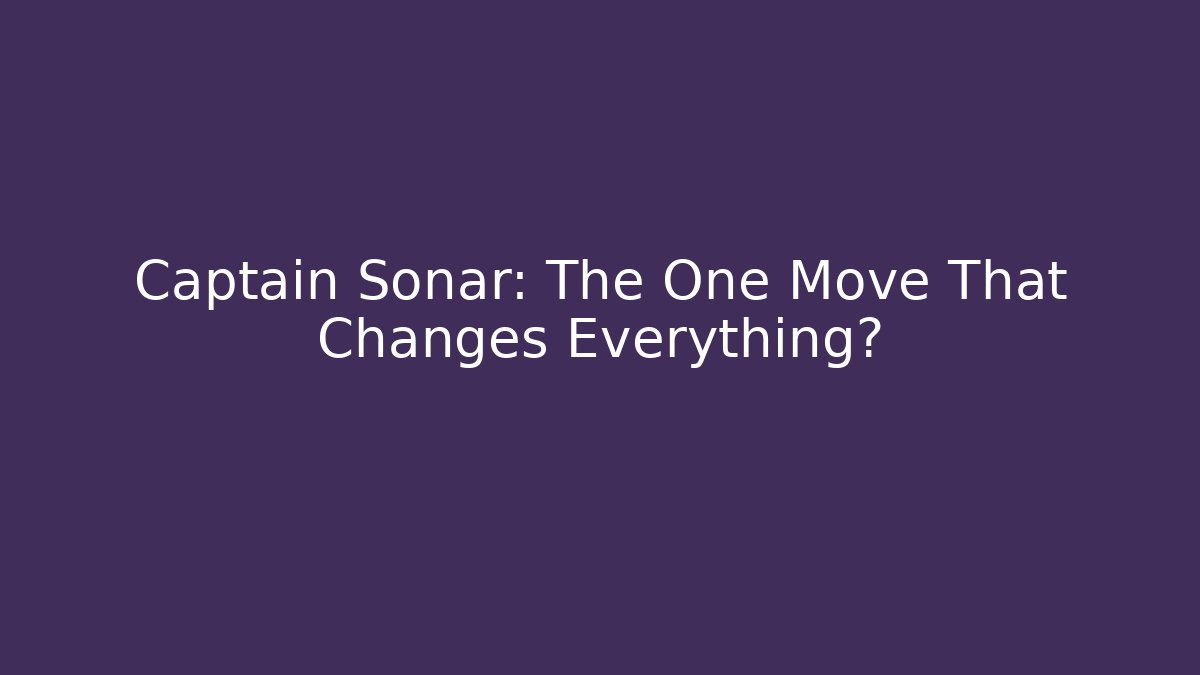 Captain Sonar: The One Move That Changes Everything?